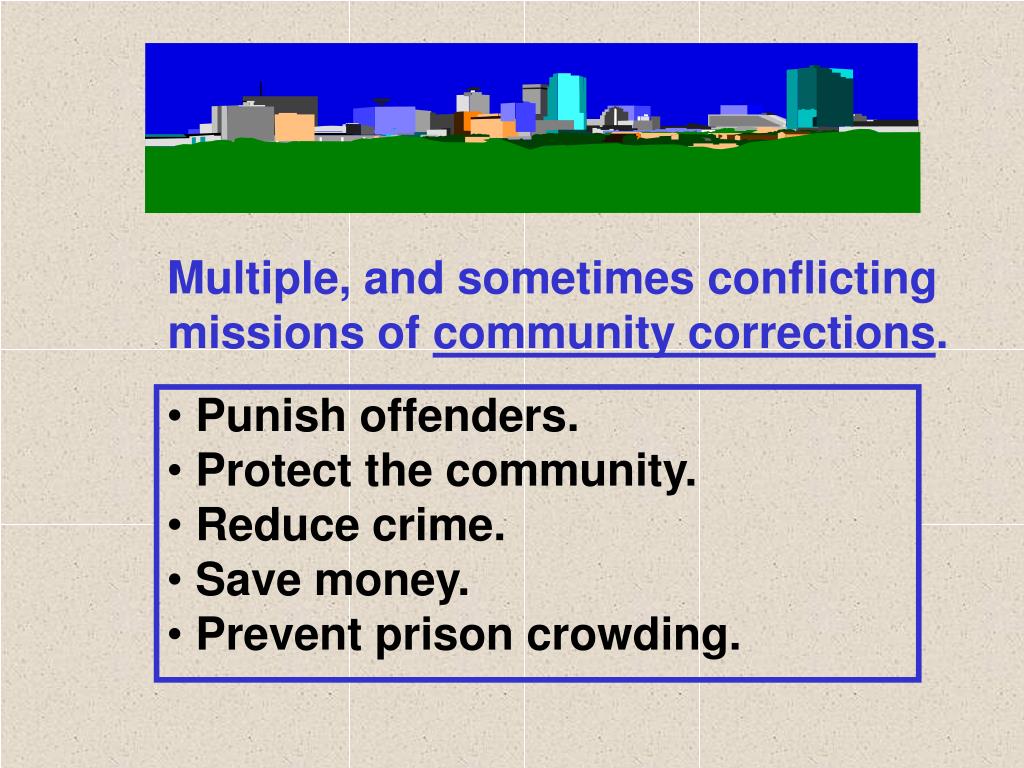 Multiple, and sometimes conflicting missions of community corrections.

• Punish offenders.
• Protect the community.
• Reduce crime.
• Save money.
• Prevent prison crowding.